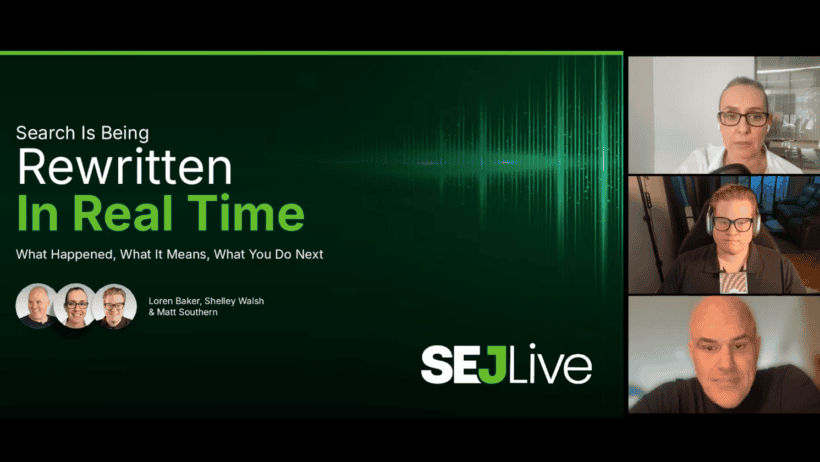 Search Is Being
Rewritten
In Real Time

What Happened, What It Means, What You Do Next

Loren Baker, Shelley Walsh & Matt Southern

SEJLive